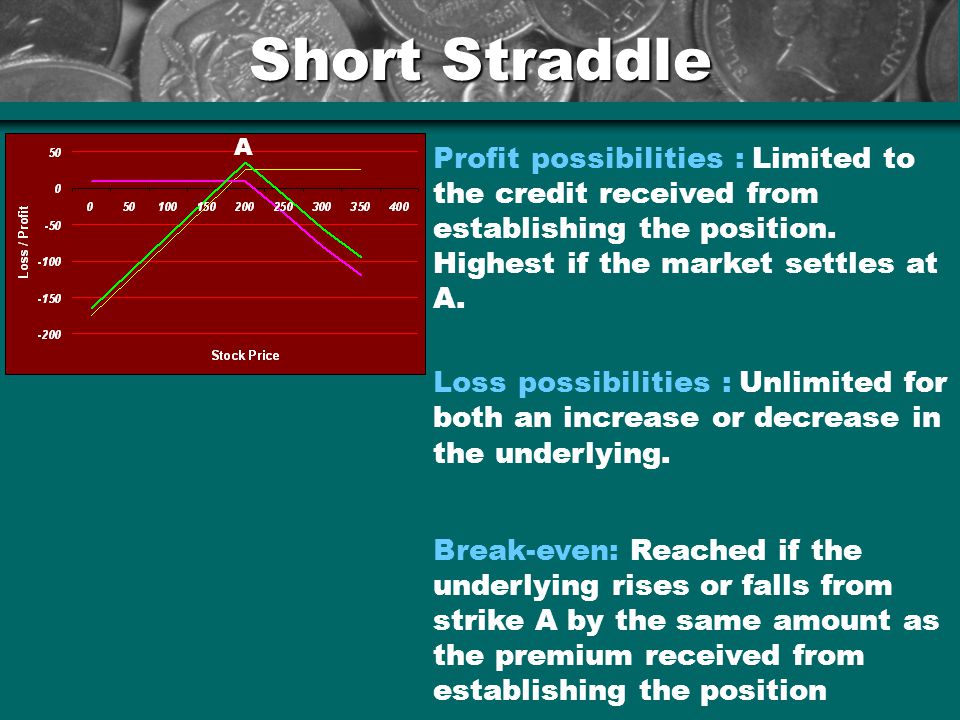 Short Straddle

A

50
0
-50
-100
-150
-200

0 50 100 150 200 250 300 350 400

Loss / Profit

Stock Price

Profit possibilities : Limited to the credit received from establishing the position. Highest if the market settles at A.

Loss possibilities : Unlimited for both an increase or decrease in the underlying.

Break-even: Reached if the underlying rises or falls from strike A by the same amount as the premium received from establishing the position